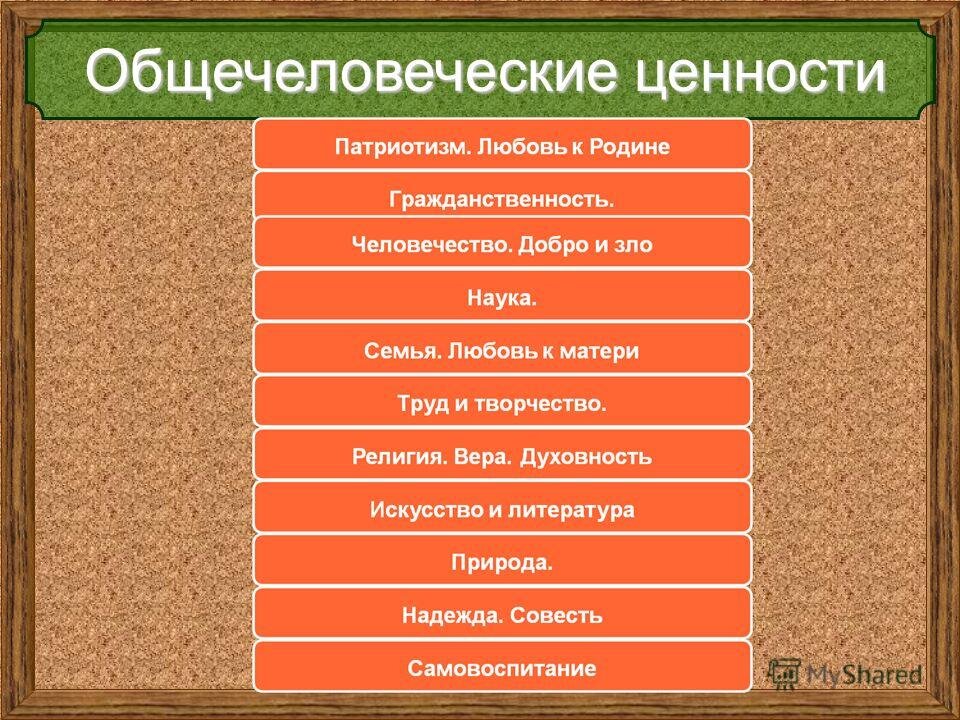 Общечеловеческие ценности

Патриотизм. Любовь к Родине

Гражданственность.

Человечество. Добро и зло

Наука.

Семья. Любовь к матери

Труд и творчество.

Религия. Вера. Духовность

Искусство и литература

Природа.

Надежда. Совесть

Самовоспитание

MyShared